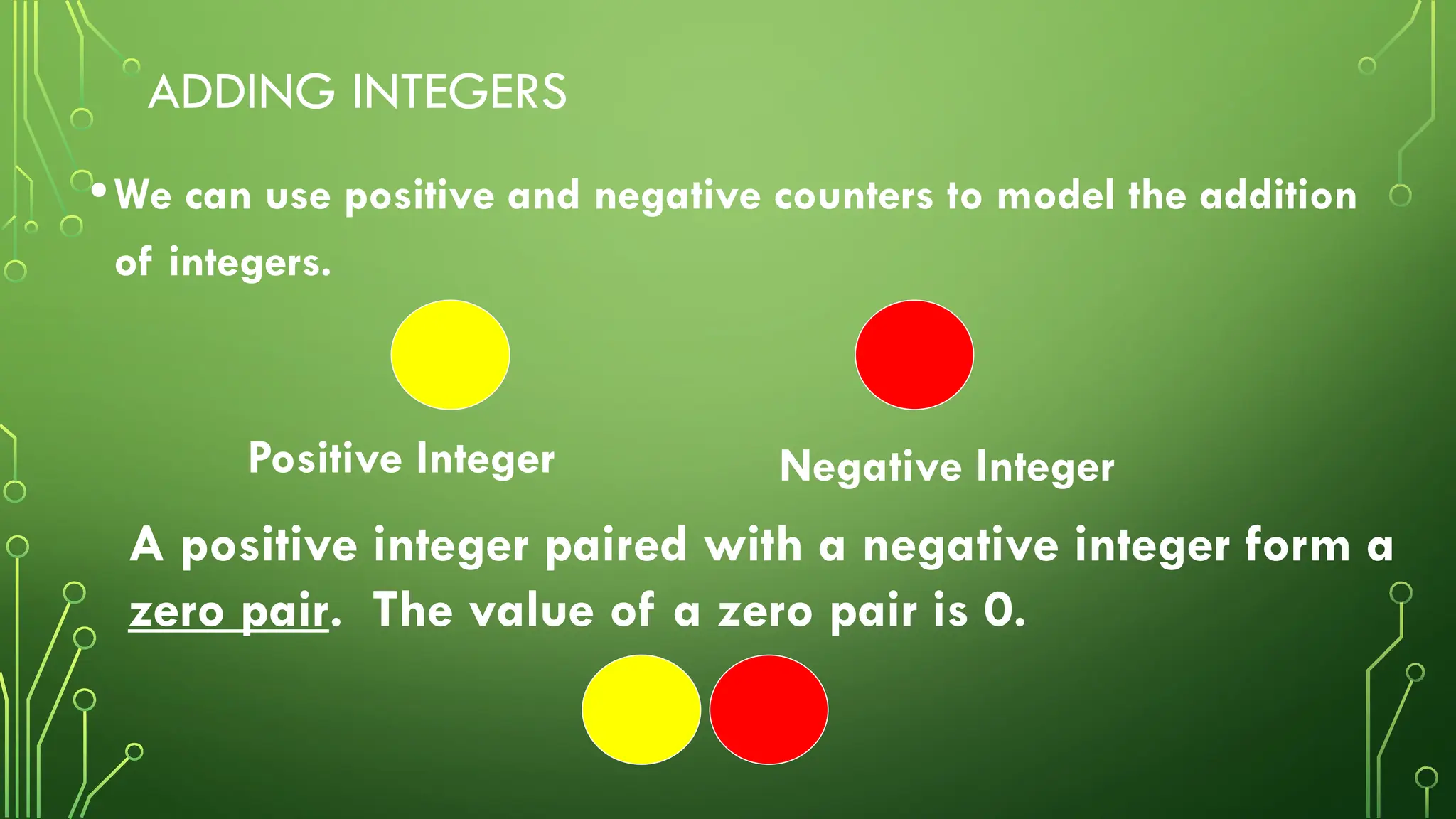 ADDING INTEGERS

• We can use positive and negative counters to model the addition of integers.

Positive Integer

Negative Integer

A positive integer paired with a negative integer form a zero pair. The value of a zero pair is 0.